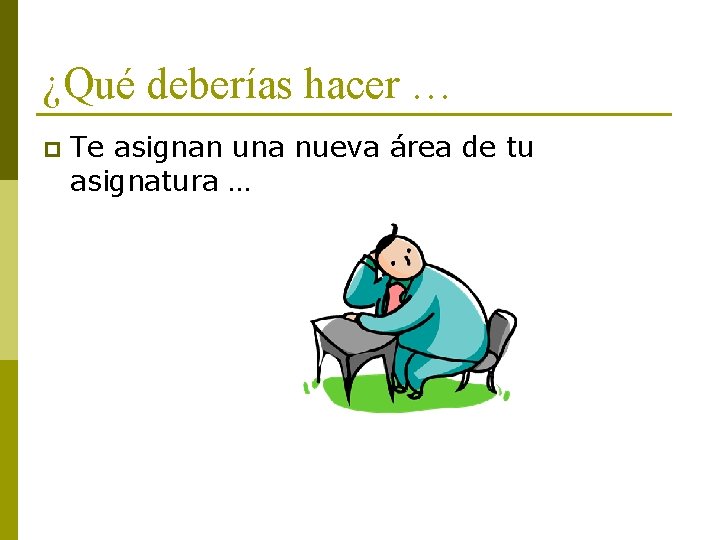 ¿Qué deberías hacer …

Te asignan una nueva área de tu asignatura …